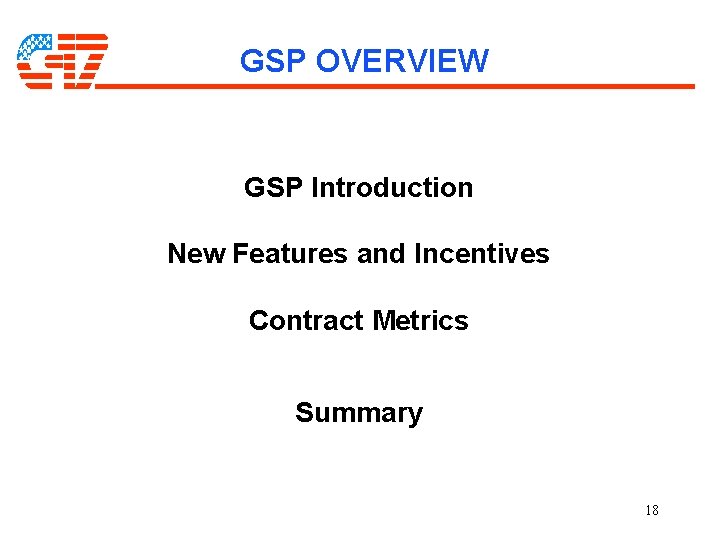 GSP OVERVIEW

GSP Introduction

New Features and Incentives

Contract Metrics

Summary

18